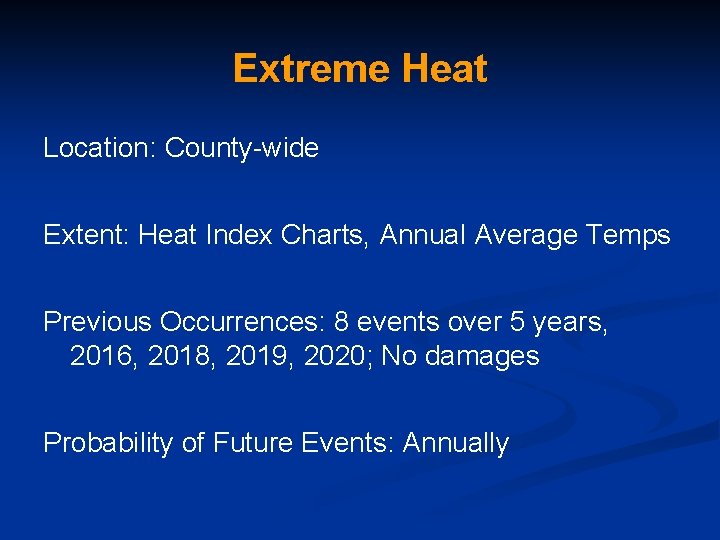 Extreme Heat

Location: County-wide

Extent: Heat Index Charts, Annual Average Temps

Previous Occurrences: 8 events over 5 years, 2016, 2018, 2019, 2020; No damages

Probability of Future Events: Annually